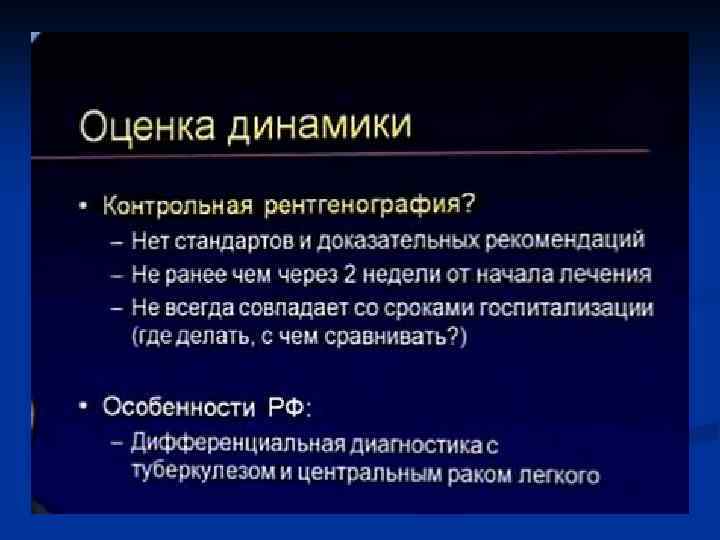 Оценка динамики

• Контрольная рентгенография?
– Нет стандартов и доказательных рекомендаций
– Не ранее чем через 2 недели от начала лечения
– Не всегда совпадает со сроками госпитализации (где делать, с чем сравнивать?)

• Особенности РФ:
– Дифференциальная диагностика с туберкулезом и центральным раком легкого